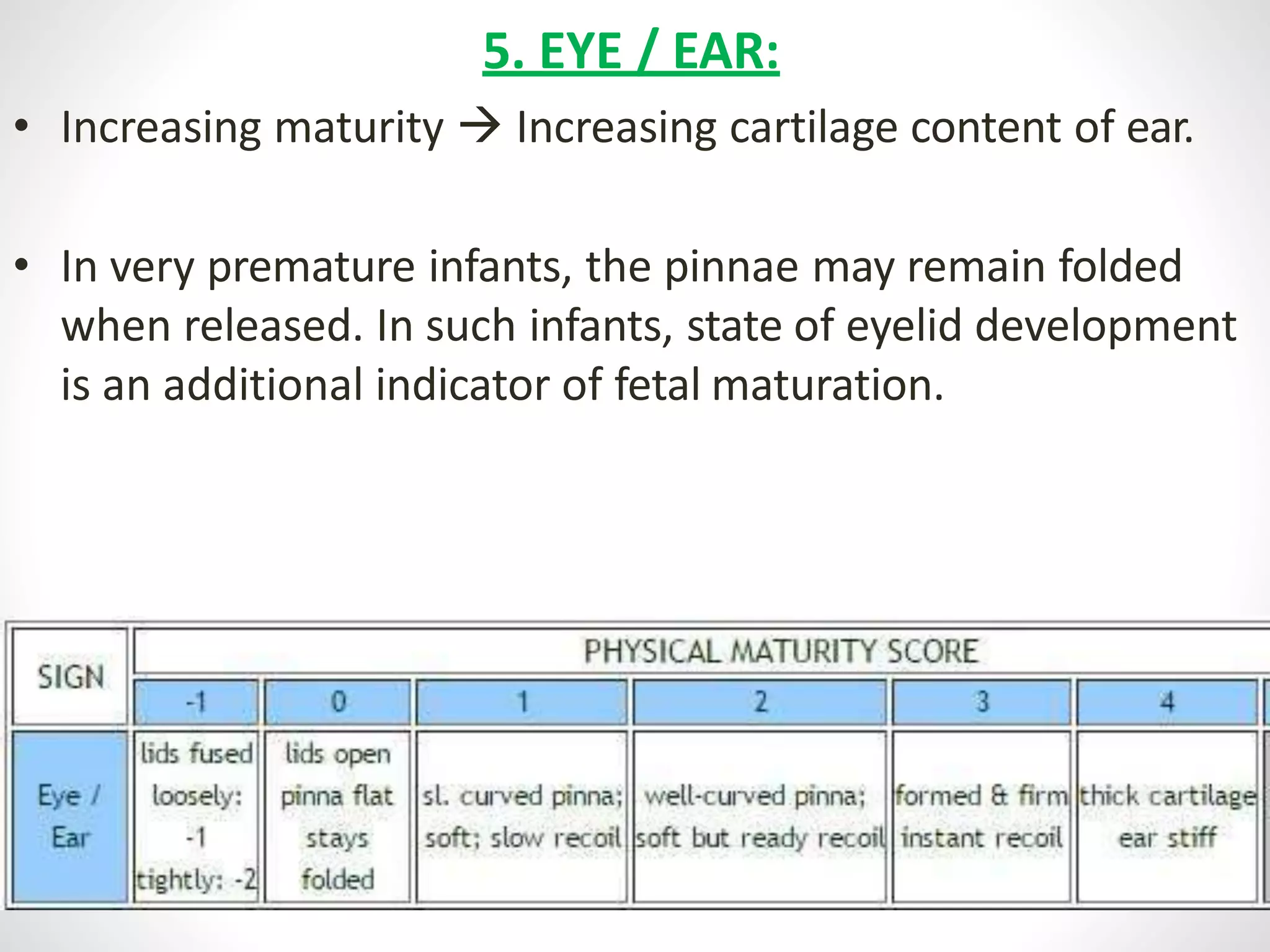 5. EYE / EAR:

• Increasing maturity → Increasing cartilage content of ear.

• In very premature infants, the pinnae may remain folded when released. In such infants, state of eyelid development is an additional indicator of fetal maturation.

| SIGN | PHYSICAL MATURITY SCORE | | | | | |
|---|---|---|---|---|---|---|
| | -1 | 0 | 1 | 2 | 3 | 4 |
| Eye / Ear | lids fused loosely: -1 tightly: -2 | lids open pinna flat stays folded | sl. curved pinna; soft; slow recoil | well-curved pinna; soft but ready recoil | formed & firm instant recoil | thick cartilage ear stiff |